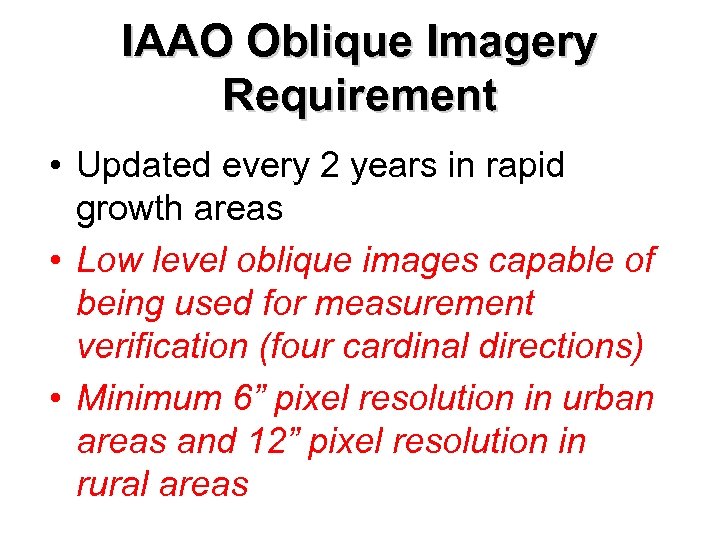 IAAO Oblique Imagery Requirement

• Updated every 2 years in rapid growth areas

• Low level oblique images capable of being used for measurement verification (four cardinal directions)

• Minimum 6” pixel resolution in urban areas and 12” pixel resolution in rural areas